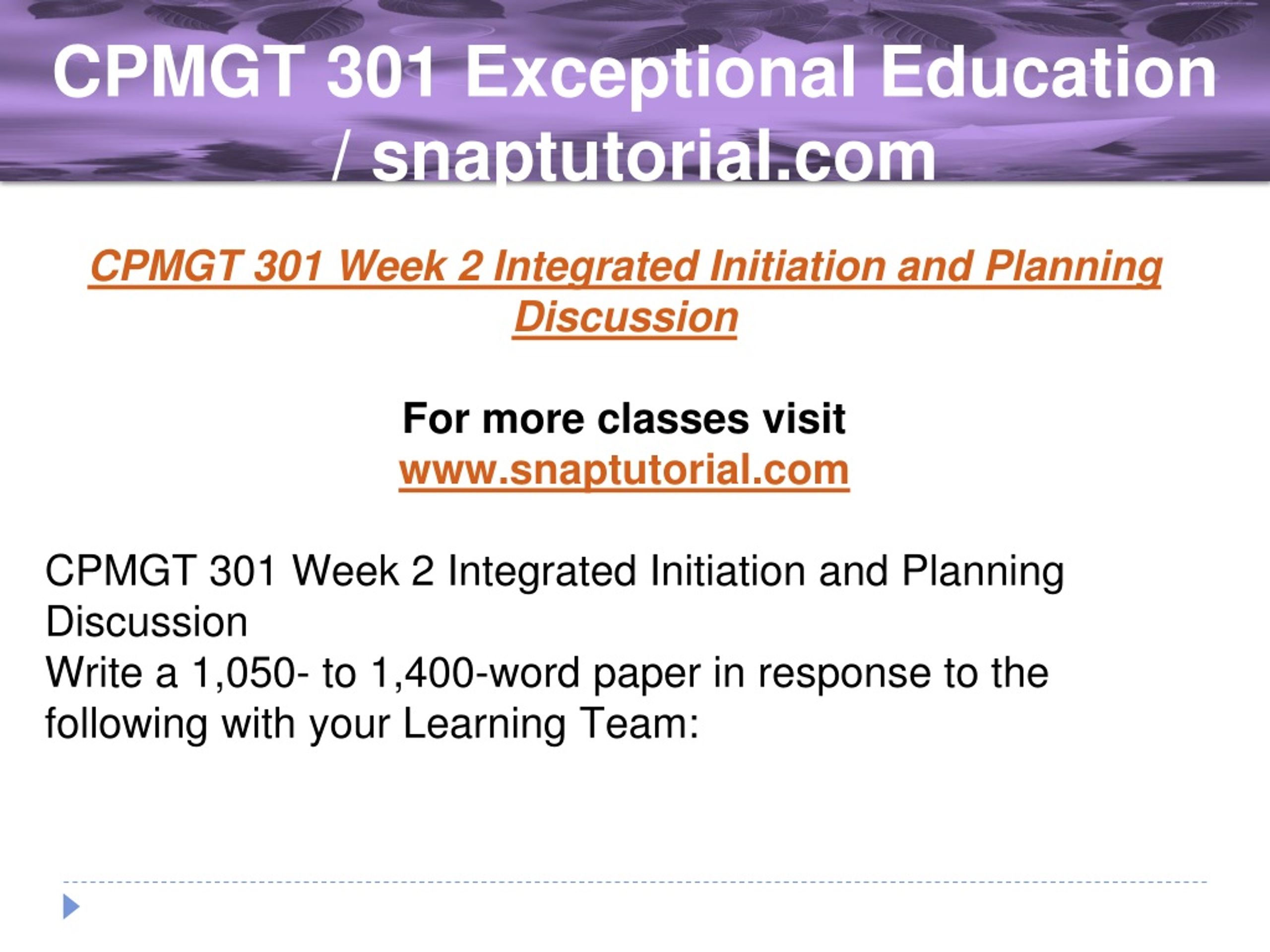 CPMGT 301 Exceptional Education / snaptutorial.com

CPMGT 301 Week 2 Integrated Initiation and Planning Discussion

For more classes visit
www.snaptutorial.com

CPMGT 301 Week 2 Integrated Initiation and Planning Discussion
Write a 1,050- to 1,400-word paper in response to the following with your Learning Team: